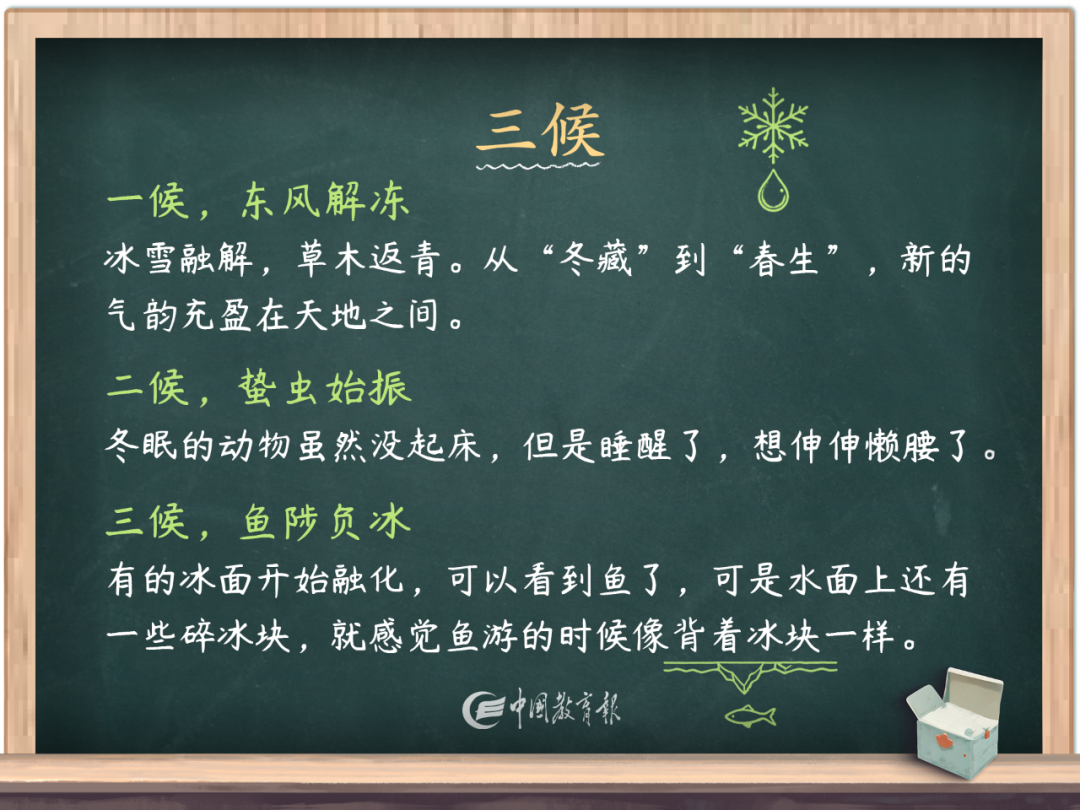 三候

一候，东风解冻

冰雪融解，草木返青。从“冬藏”到“春生”，新的气韵充盈在天地之间。

二候，蛰虫始振

冬眠的动物虽然没起床，但是睡醒了，想伸伸懒腰了。

三候，鱼陟负冰

有的冰面开始融化，可以看到鱼了，可是水面上还有一些碎冰块，就感觉鱼游的时候像背着冰块一样。

中国教育报